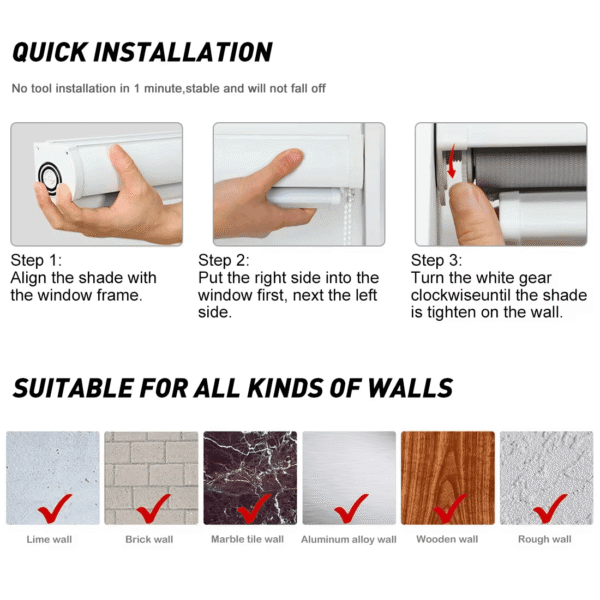 QUICK INSTALLATION

No tool installation in 1 minute,stable and will not fall off

Step 1:
Align the shade with the window frame.

Step 2:
Put the right side into the window first, next the left side.

Step 3:
Turn the white gear clockwiseuntil the shade is tighten on the wall.

SUITABLE FOR ALL KINDS OF WALLS

Lime wall

Brick wall

Marble tile wall

Aluminum alloy wall

Wooden wall

Rough wall